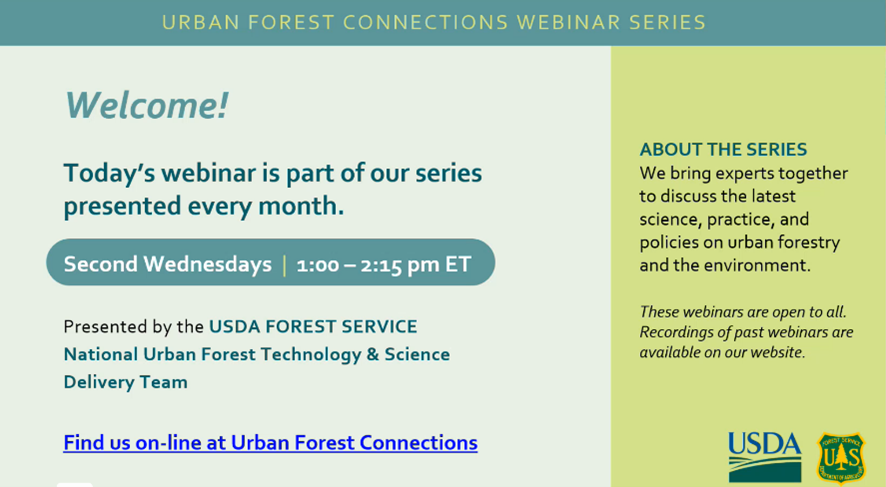 URBAN FOREST CONNECTIONS WEBINAR SERIES

Welcome!

Today's webinar is part of our series presented every month.

Second Wednesdays | 1:00 – 2:15 pm ET

Presented by the USDA FOREST SERVICE National Urban Forest Technology & Science Delivery Team

Find us on-line at Urban Forest Connections

ABOUT THE SERIES
We bring experts together to discuss the latest science, practice, and policies on urban forestry and the environment.

These webinars are open to all. Recordings of past webinars are available on our website.

USDA

FOREST SERVICE
U S
DEPARTMENT OF AGRICULTURE